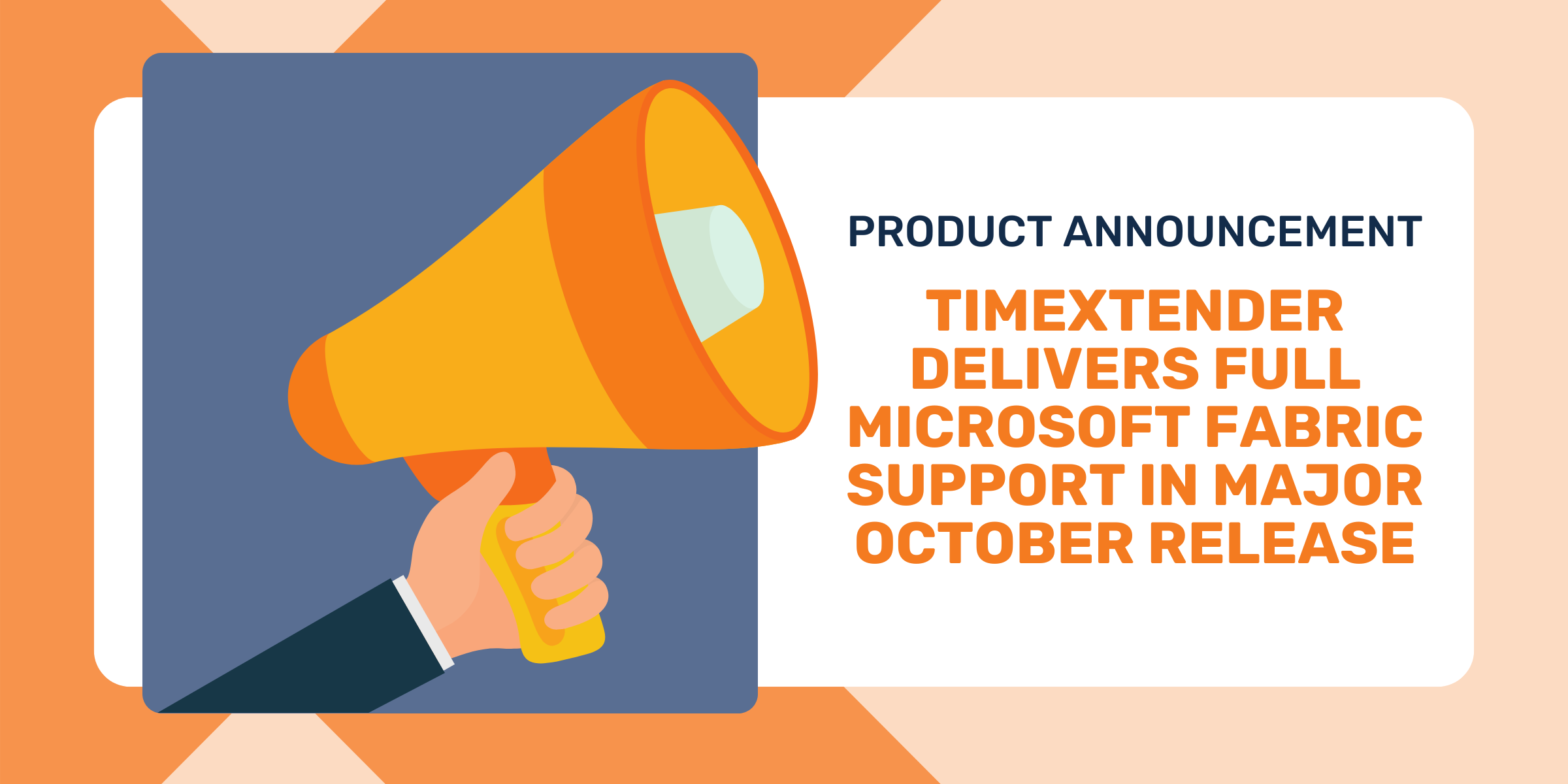 PRODUCT ANNOUNCEMENT

TIMEXTENDER DELIVERS FULL MICROSOFT FABRIC SUPPORT IN MAJOR OCTOBER RELEASE